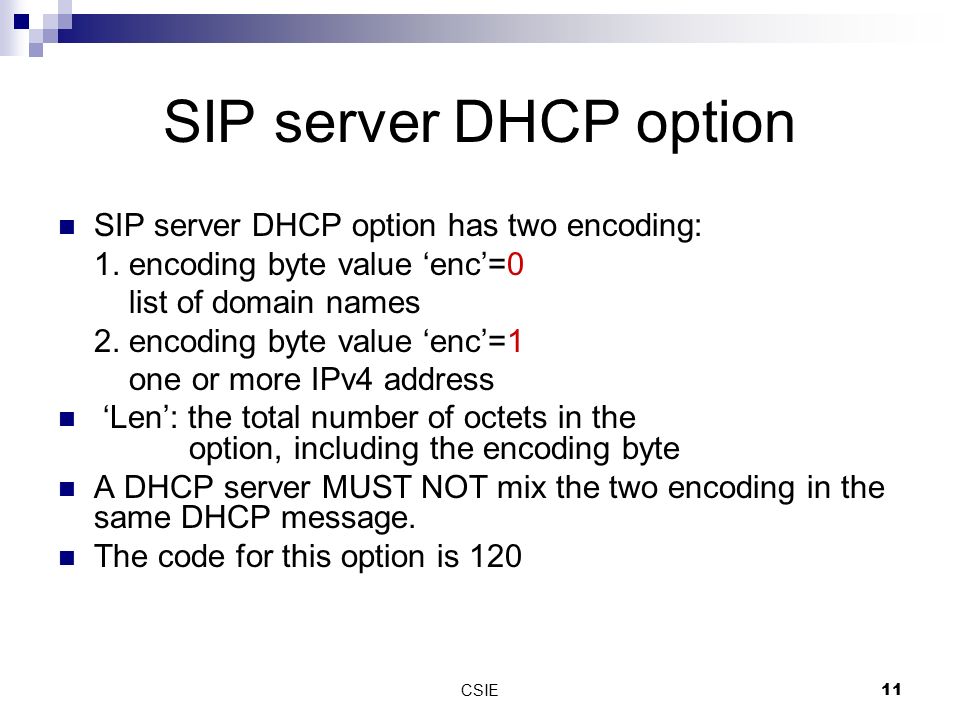 SIP server DHCP option

SIP server DHCP option has two encoding:
1. encoding byte value ‘enc’=0
list of domain names
2. encoding byte value ‘enc’=1
one or more IPv4 address

‘Len’: the total number of octets in the option, including the encoding byte

A DHCP server MUST NOT mix the two encoding in the same DHCP message.

The code for this option is 120

CSIE

11